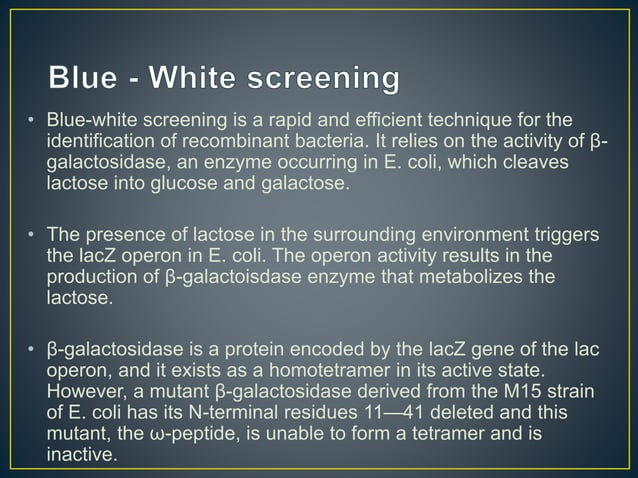 Blue - White screening

• Blue-white screening is a rapid and efficient technique for the identification of recombinant bacteria. It relies on the activity of β-galactosidase, an enzyme occurring in E. coli, which cleaves lactose into glucose and galactose.

• The presence of lactose in the surrounding environment triggers the lacZ operon in E. coli. The operon activity results in the production of β-galactoisdase enzyme that metabolizes the lactose.

• β-galactosidase is a protein encoded by the lacZ gene of the lac operon, and it exists as a homotetramer in its active state. However, a mutant β-galactosidase derived from the M15 strain of E. coli has its N-terminal residues 11—41 deleted and this mutant, the ω-peptide, is unable to form a tetramer and is inactive.